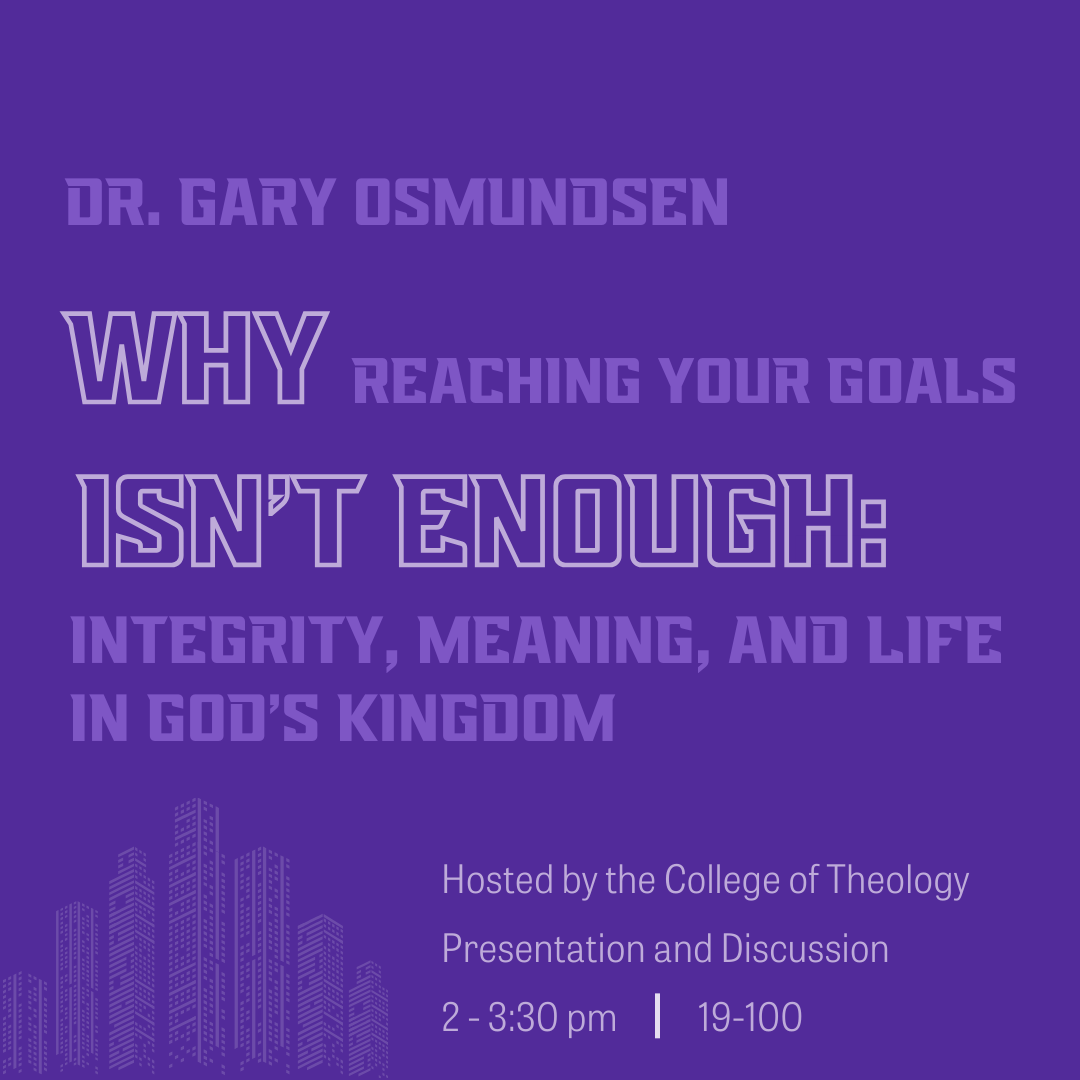 DR. GARY OSMUNDSEN

WHY REACHING YOUR GOALS ISN'T ENOUGH:

INTEGRITY, MEANING, AND LIFE IN GOD'S KINGDOM

Hosted by the College of Theology

Presentation and Discussion

2 - 3:30 pm | 19-100